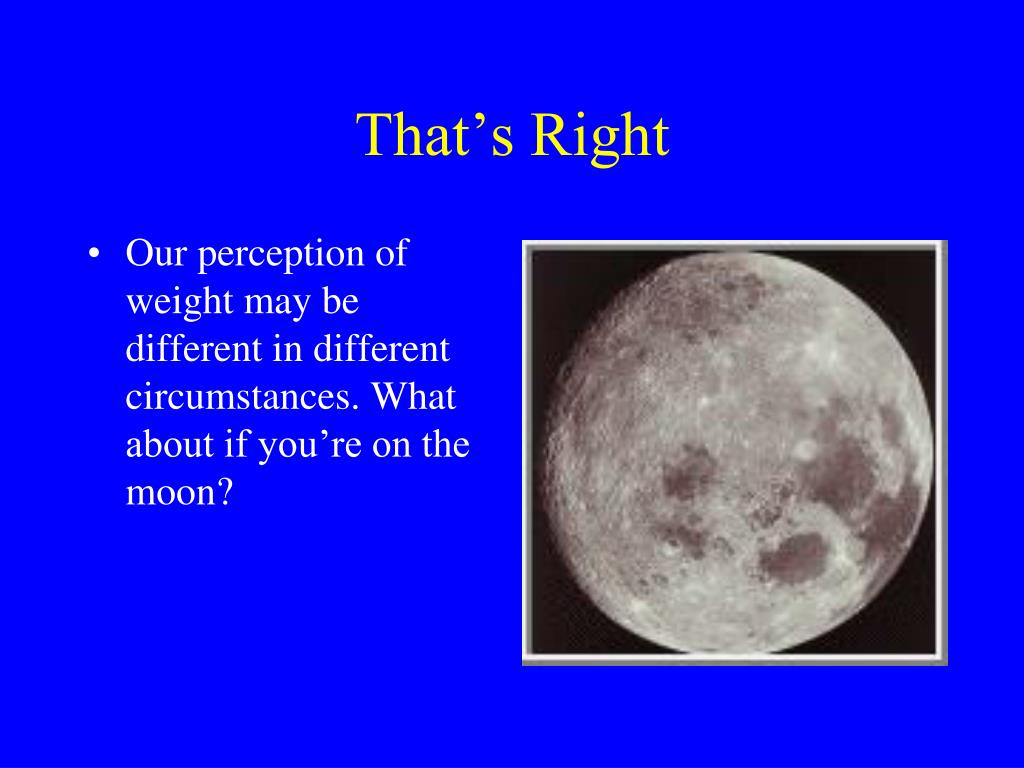 That’s Right

• Our perception of weight may be different in different circumstances. What about if you’re on the moon?